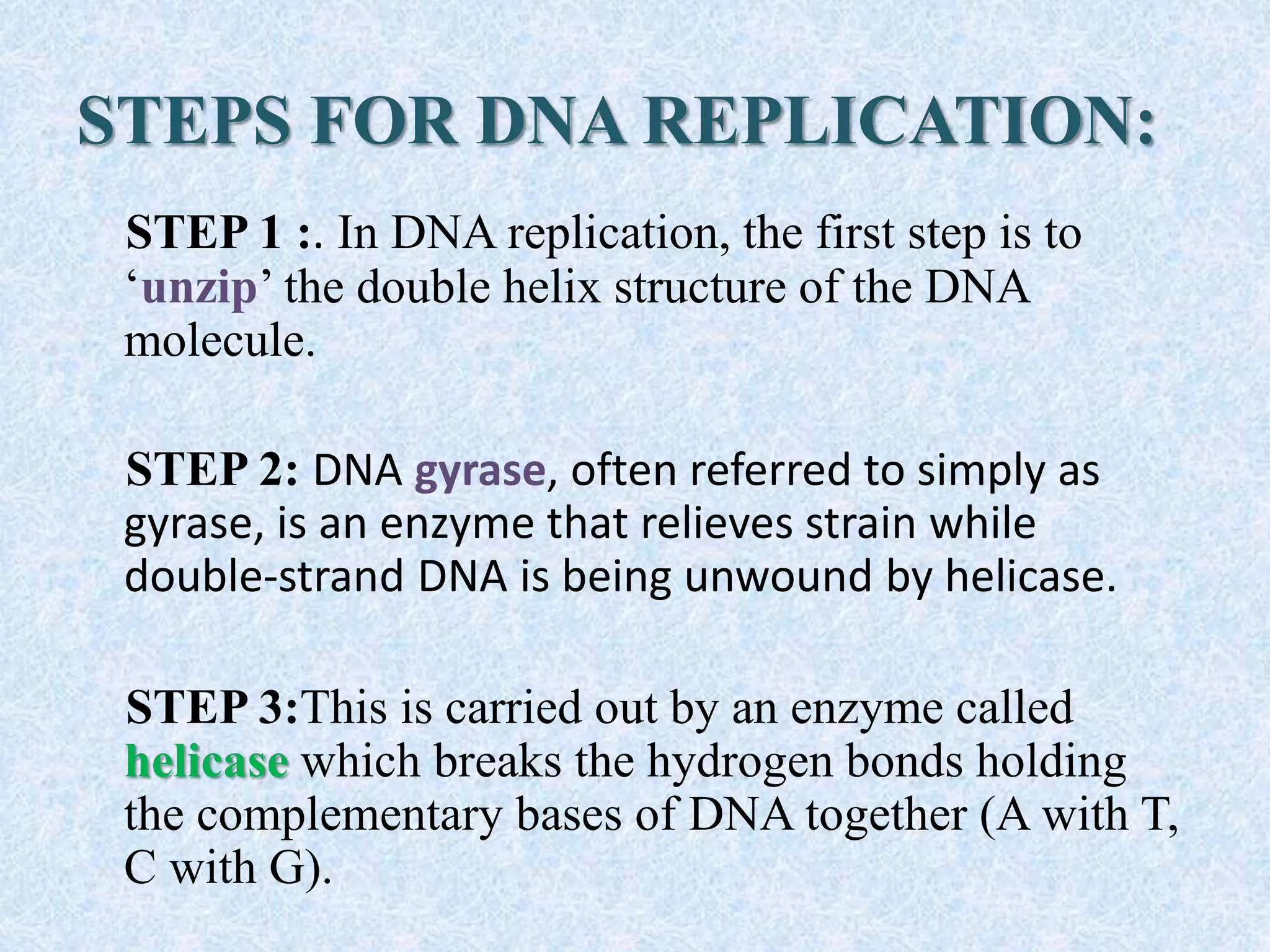 STEPS FOR DNA REPLICATION:

STEP 1 :. In DNA replication, the first step is to ‘unzip’ the double helix structure of the DNA molecule.

STEP 2: DNA gyrase, often referred to simply as gyrase, is an enzyme that relieves strain while double-strand DNA is being unwound by helicase.

STEP 3:This is carried out by an enzyme called helicase which breaks the hydrogen bonds holding the complementary bases of DNA together (A with T, C with G).